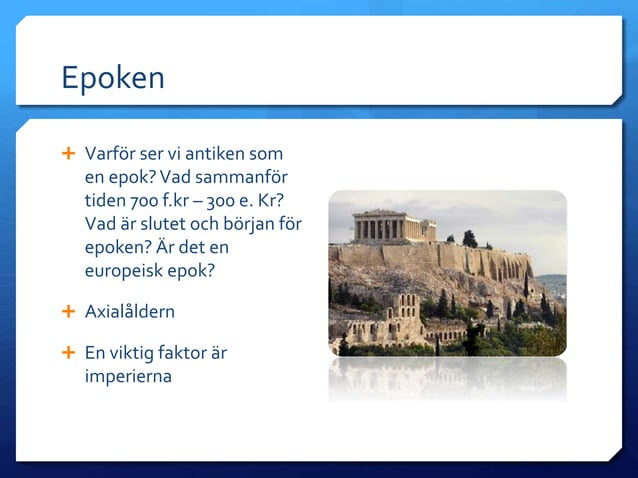 Epoken

+ Varför ser vi antiken som en epok? Vad sammanför tiden 700 f.kr – 300 e. Kr? Vad är slutet och början för epoken? Är det en europeisk epok?

+ Axialåldern

+ En viktig faktor är imperierna